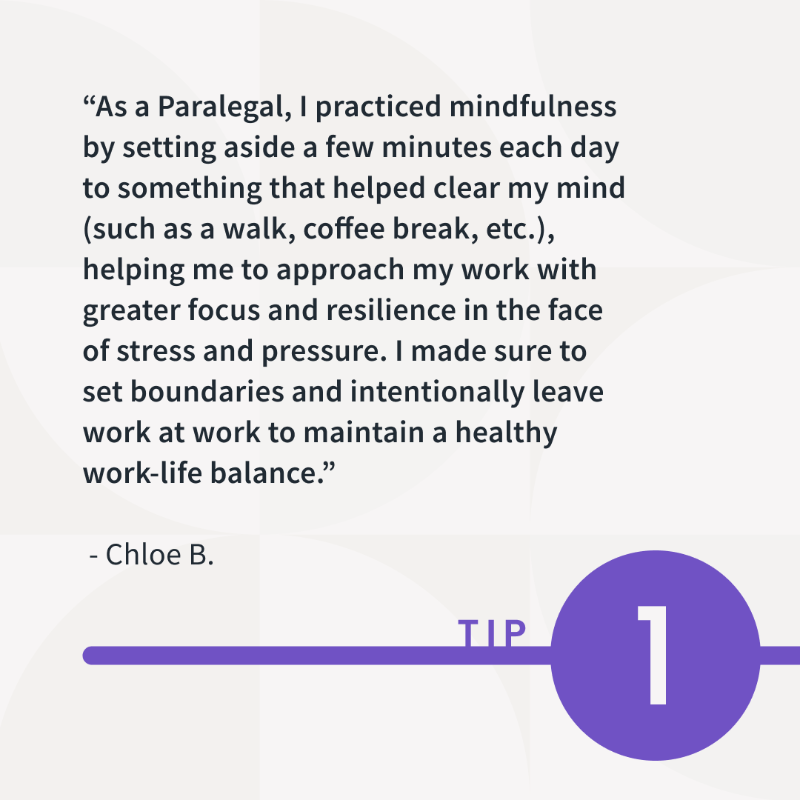 “As a Paralegal, I practiced mindfulness by setting aside a few minutes each day to something that helped clear my mind (such as a walk, coffee break, etc.), helping me to approach my work with greater focus and resilience in the face of stress and pressure. I made sure to set boundaries and intentionally leave work at work to maintain a healthy work-life balance.”

- Chloe B.

TIP 1